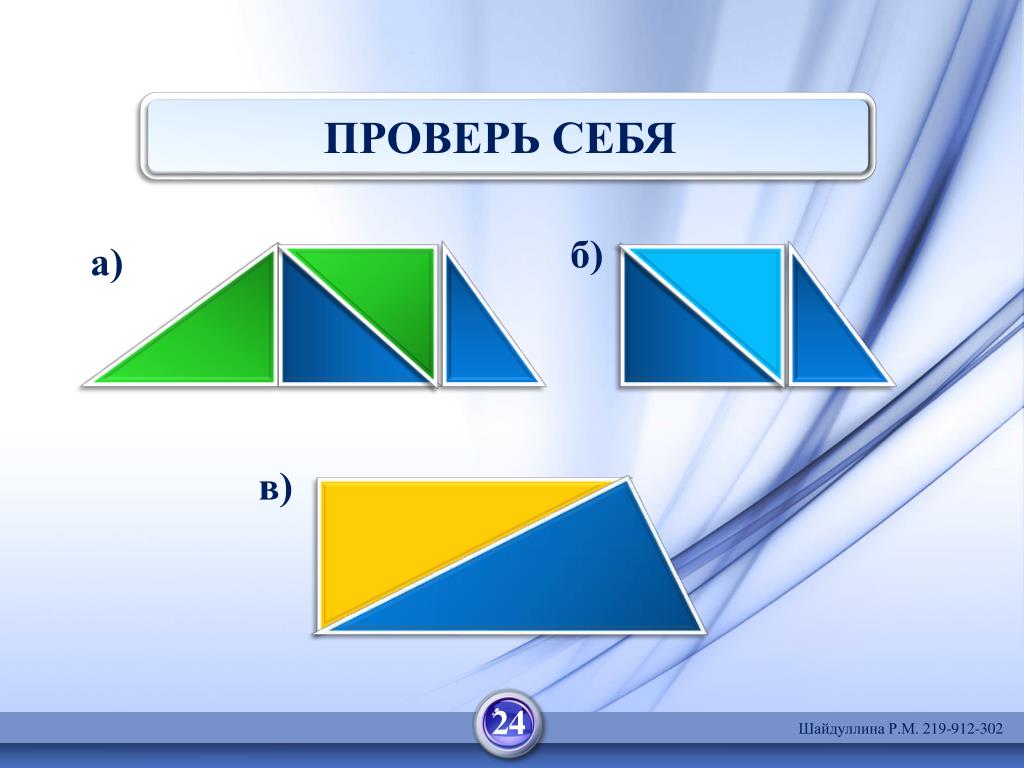 ПРОВЕРЬ СЕБЯ

а)

б)

в)

24

Шайдуллина Р.М. 219-912-302